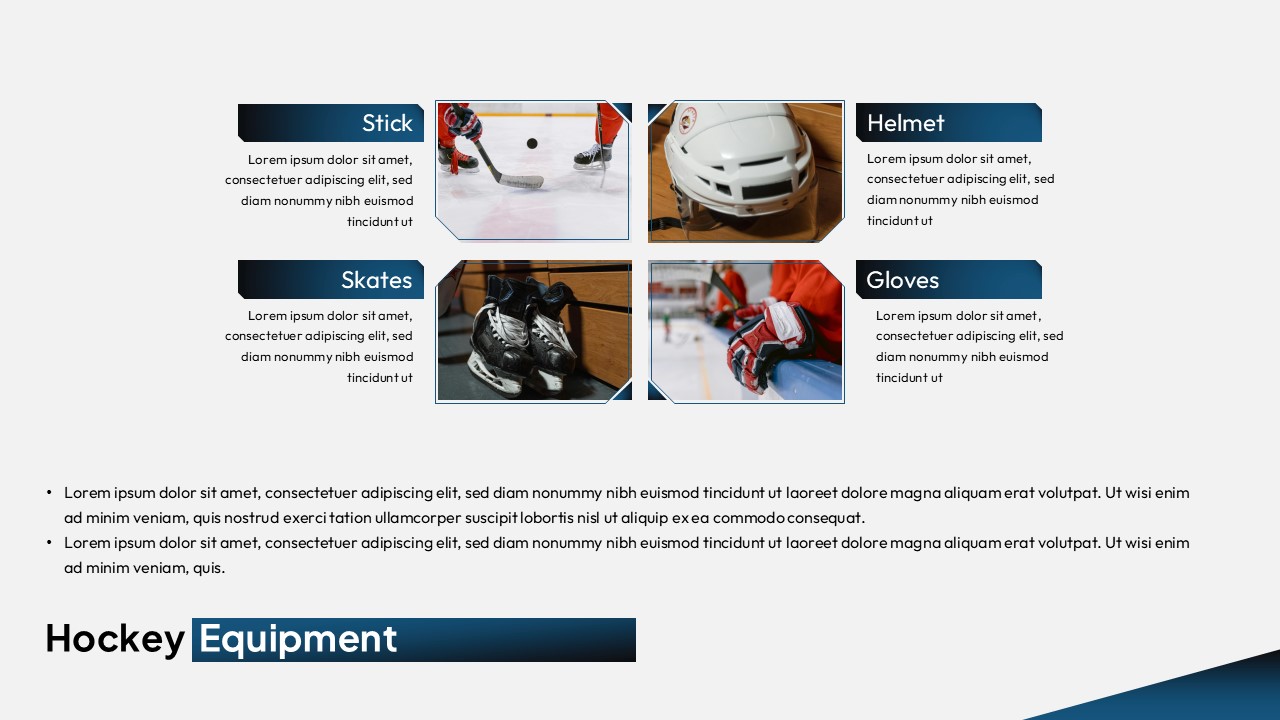 Stick

Lorem ipsum dolor sit amet, consectetuer adipiscing elit, sed diam nonummy nibh euismod tincidunt ut

Helmet

Lorem ipsum dolor sit amet, consectetuer adipiscing elit, sed diam nonummy nibh euismod tincidunt ut

Skates

Lorem ipsum dolor sit amet, consectetuer adipiscing elit, sed diam nonummy nibh euismod tincidunt ut

Gloves

Lorem ipsum dolor sit amet, consectetuer adipiscing elit, sed diam nonummy nibh euismod tincidunt ut

• Lorem ipsum dolor sit amet, consectetuer adipiscing elit, sed diam nonummy nibh euismod tincidunt ut laoreet dolore magna aliquam erat volutpat. Ut wisi enim ad minim veniam, quis nostrud exerci tation ullamcorper suscipit lobortis nisl ut aliquip ex ea commodo consequat.
• Lorem ipsum dolor sit amet, consectetuer adipiscing elit, sed diam nonummy nibh euismod tincidunt ut laoreet dolore magna aliquam erat volutpat. Ut wisi enim ad minim veniam, quis.

Hockey Equipment